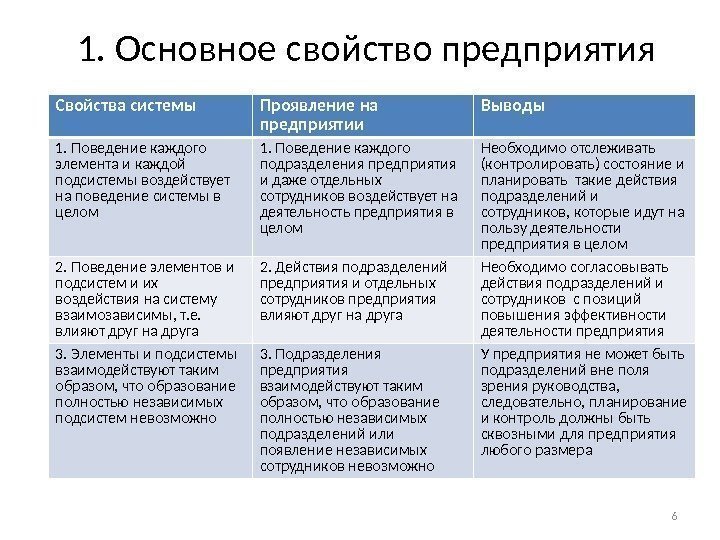 1. Основное свойство предприятия

| Свойства системы | Проявление на предприятии | Выводы |
|---|---|---|
| 1. Поведение каждого элемента и каждой подсистемы воздействует на поведение системы в целом | 1. Поведение каждого подразделения предприятия и даже отдельных сотрудников воздействует на деятельность предприятия в целом | Необходимо отслеживать (контролировать) состояние и планировать такие действия подразделений и сотрудников, которые идут на пользу деятельности предприятия в целом |
| 2. Поведение элементов и подсистем и их воздействия на систему взаимозависимы, т.е. влияют друг на друга | 2. Действия подразделений предприятия и отдельных сотрудников предприятия влияют друг на друга | Необходимо согласовывать действия подразделений и сотрудников с позиций повышения эффективности деятельности предприятия |
| 3. Элементы и подсистемы взаимодействуют таким образом, что образование полностью независимых подсистем невозможно | 3. Подразделения предприятия взаимодействуют таким образом, что образование полностью независимых подразделений или появление независимых сотрудников невозможно | У предприятия не может быть подразделений вне поля зрения руководства, следовательно, планирование и контроль должны быть сквозными для предприятия любого размера |

6